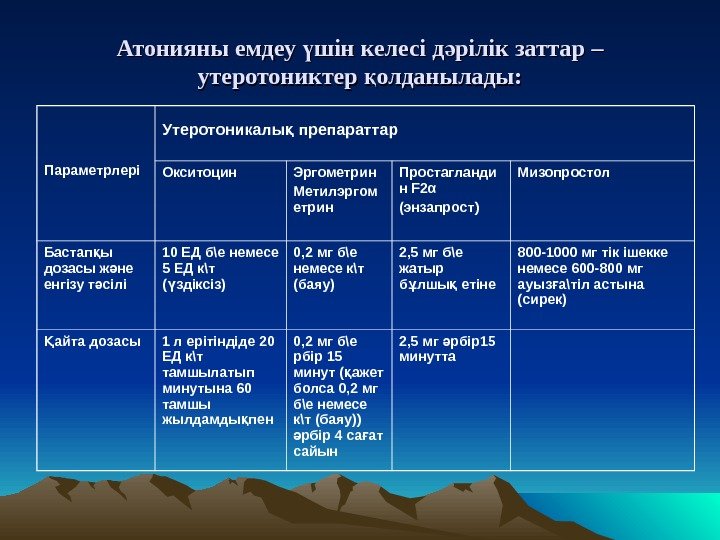 Атонияны емдеу үшін келесі дәрілік заттар – утеротониктер қолданылады:

| Параметрлері | Утеротоникалық препараттар | | | |
|---|---|---|---|---|
| | Окситоцин | Эргометрин Метилэргометрин | Простагландин F2α (энзапрост) | Мизопростол |
| Бастапқы дозасы және енгізу тәсілі | 10 ЕД б\е немесе 5 ЕД к\т (үздіксіз) | 0,2 мг б\е немесе к\т (баяу) | 2,5 мг б\е жатыр бұлшық етіне | 800-1000 мг тік ішекке немесе 600-800 мг ауызға\тіл астына (сирек) |
| Қайта дозасы | 1 л ерітіндіде 20 ЕД к\т тамшылатып минутына 60 тамшы жылдамдықпен | 0,2 мг б\е рбір 15 минут (қажет болса 0,2 мг б\е немесе к\т (баяу)) әрбір 4 сағат сайын | 2,5 мг әрбір15 минутта | |